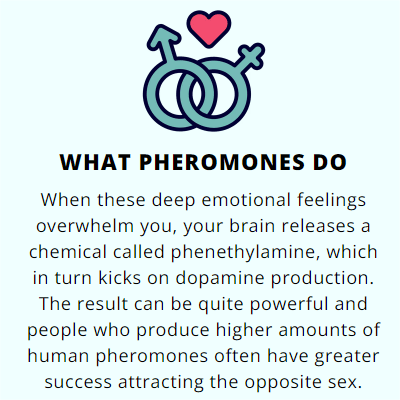 WHAT PHEROMONES DO

When these deep emotional feelings overwhelm you, your brain releases a chemical called phenethylamine, which in turn kicks on dopamine production. The result can be quite powerful and people who produce higher amounts of human pheromones often have greater success attracting the opposite sex.